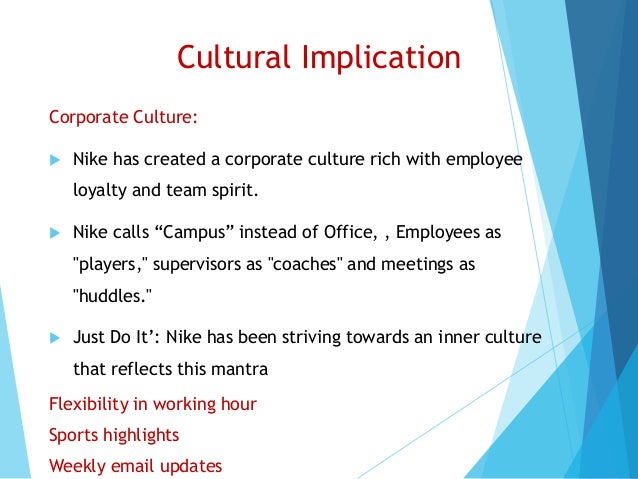 Cultural Implication

Corporate Culture:

Nike has created a corporate culture rich with employee loyalty and team spirit.

Nike calls “Campus” instead of Office, , Employees as "players," supervisors as "coaches" and meetings as "huddles."

Just Do It’: Nike has been striving towards an inner culture that reflects this mantra

Flexibility in working hour

Sports highlights

Weekly email updates